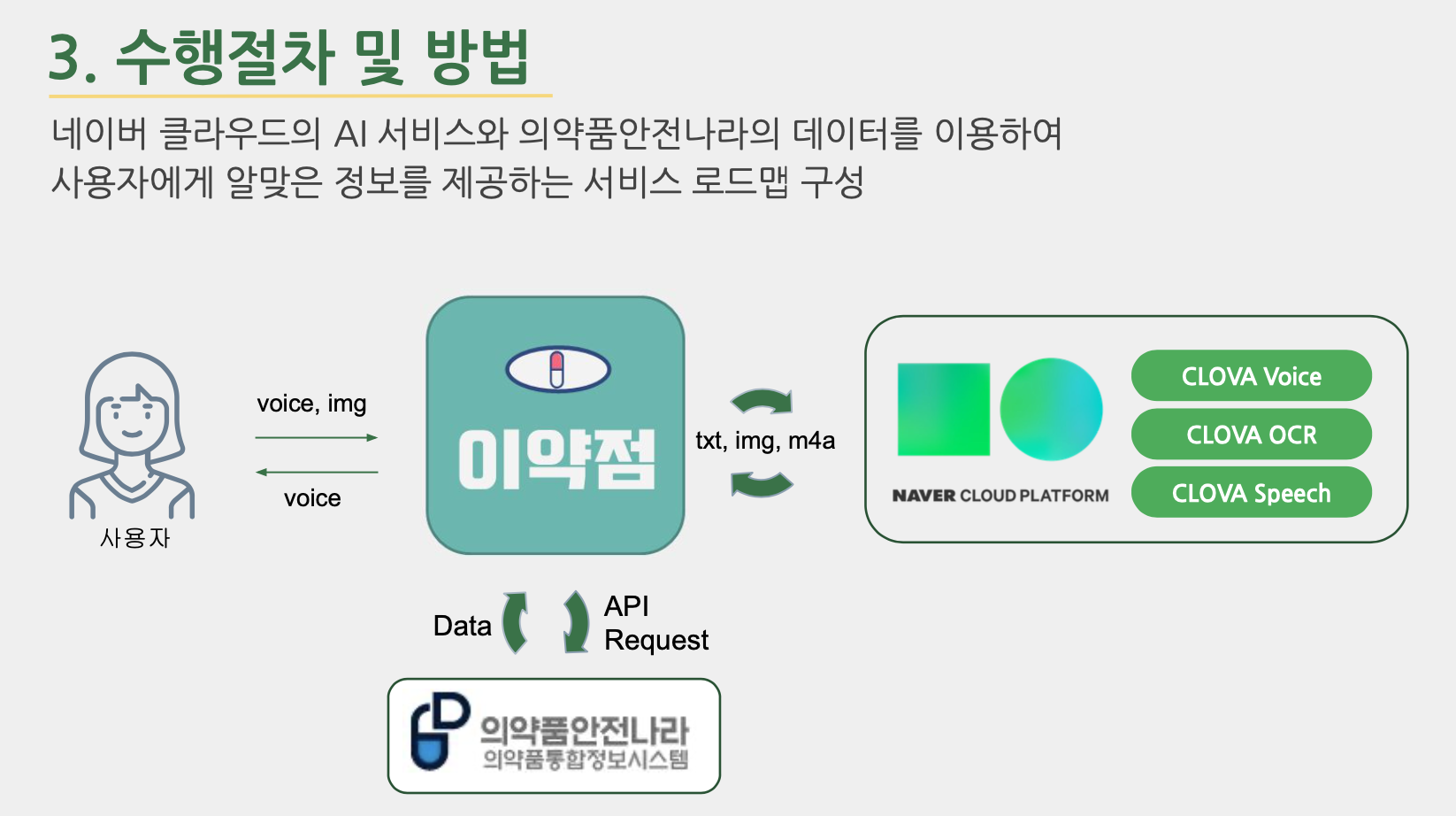 3. 수행절차 및 방법

네이버 클라우드의 AI 서비스와 의약품안전나라의 데이터를 이용하여 사용자에게 알맞은 정보를 제공하는 서비스 로드맵 구성

사용자

voice, img

voice

이약점

txt, img, m4a

NAVER CLOUD PLATFORM

CLOVA Voice

CLOVA OCR

CLOVA Speech

Data

API Request

의약품안전나라
의약품통합정보시스템